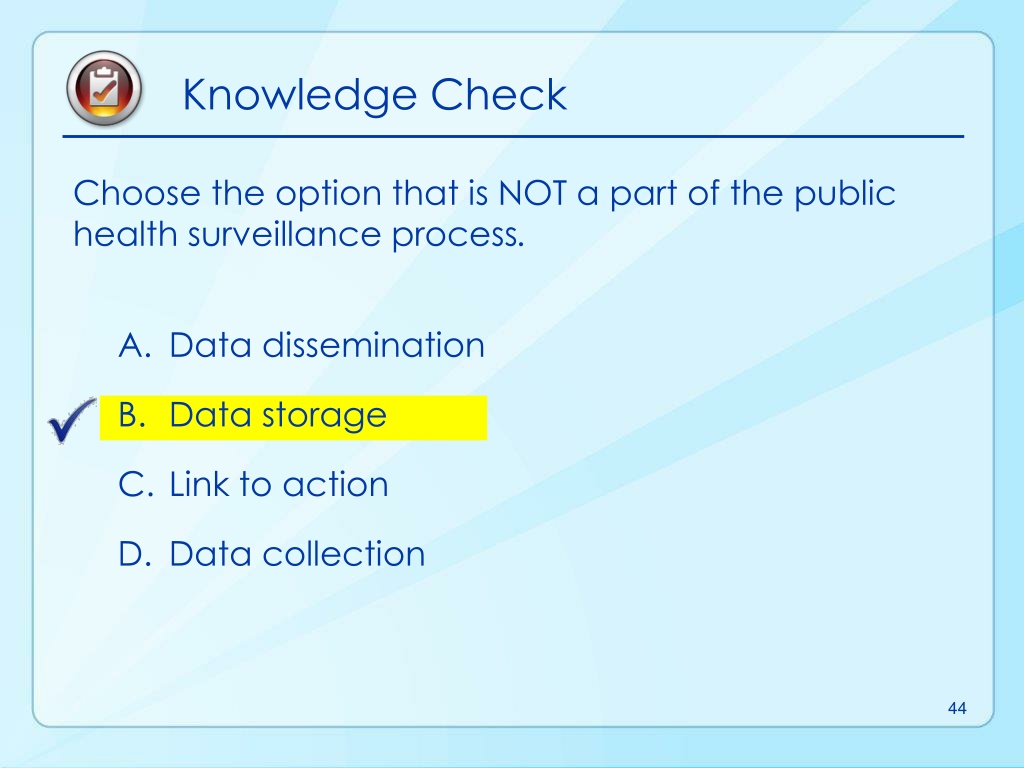 Knowledge Check

Choose the option that is NOT a part of the public health surveillance process.

A. Data dissemination

B. Data storage

C. Link to action

D. Data collection

44